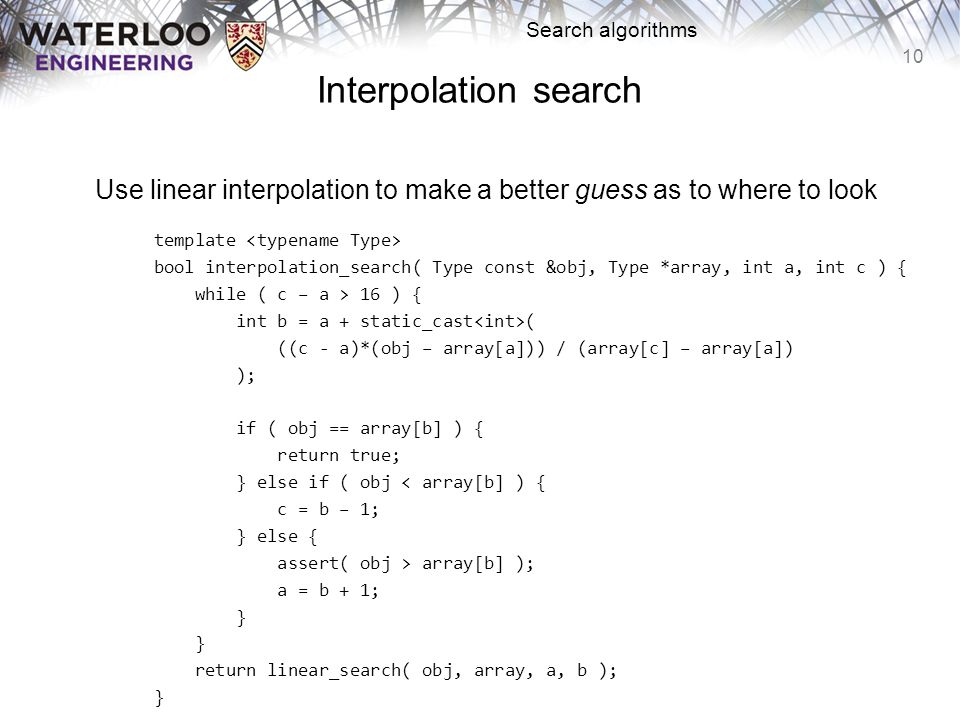 WATERLOO ENGINEERING

Search algorithms

10

Interpolation search

Use linear interpolation to make a better guess as to where to look

template <typename Type>
bool interpolation_search( Type const &obj, Type *array, int a, int c ) {
    while ( c – a > 16 ) {
        int b = a + static_cast<int>(
            ((c - a)*(obj – array[a])) / (array[c] – array[a])
        );

        if ( obj == array[b] ) {
            return true;
        } else if ( obj < array[b] ) {
            c = b – 1;
        } else {
            assert( obj > array[b] );
            a = b + 1;
        }
    }
    return linear_search( obj, array, a, b );
}